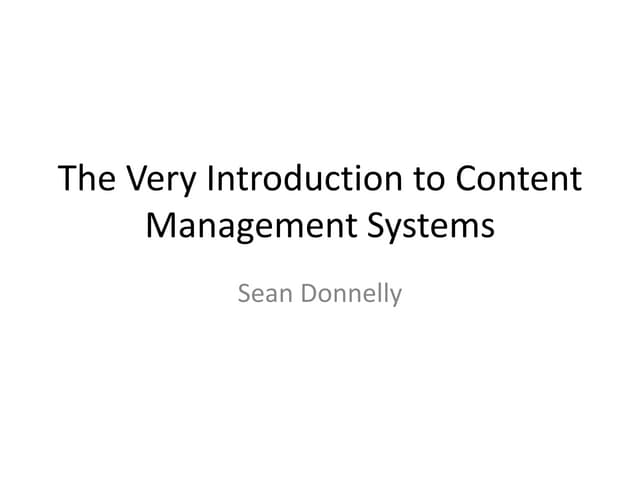 The Very Introduction to Content Management Systems

Sean Donnelly